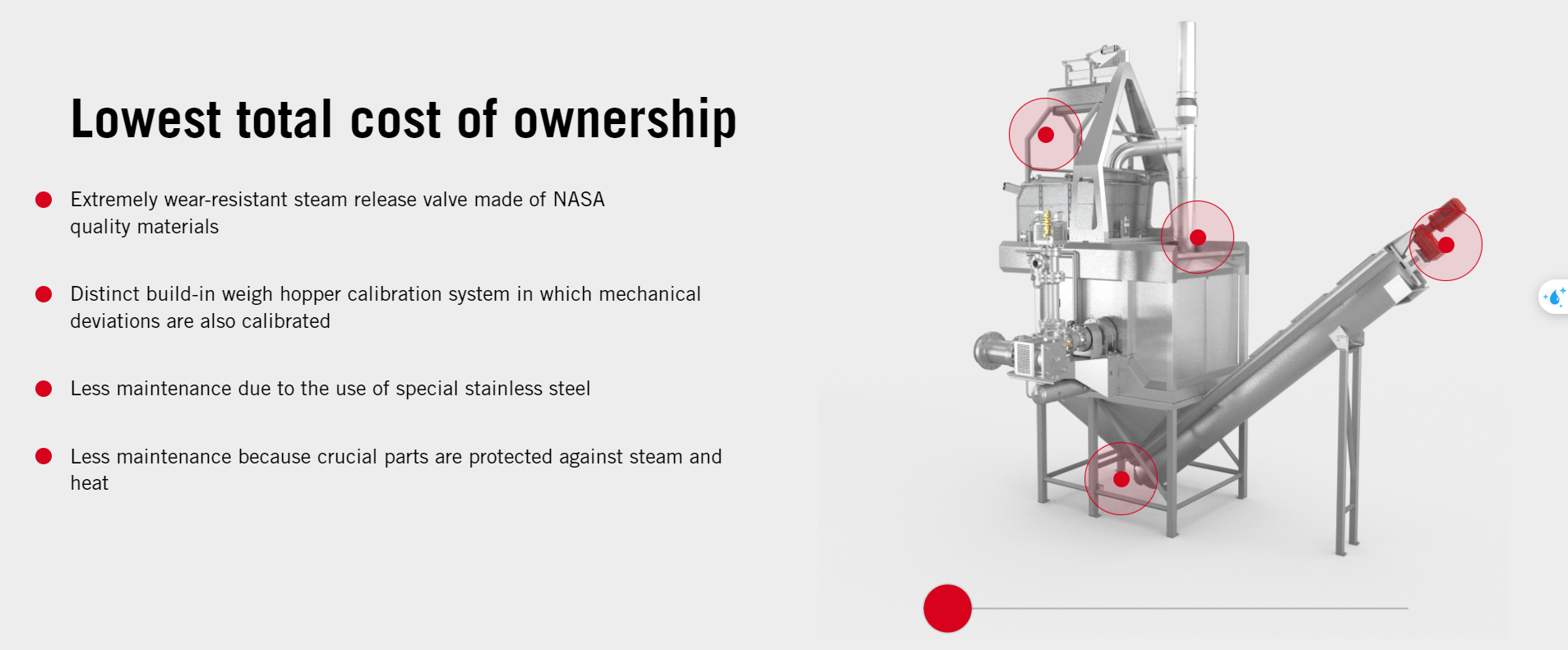 Lowest total cost of ownership

Extremely wear-resistant steam release valve made of NASA quality materials

Distinct build-in weigh hopper calibration system in which mechanical deviations are also calibrated

Less maintenance due to the use of special stainless steel

Less maintenance because crucial parts are protected against steam and heat